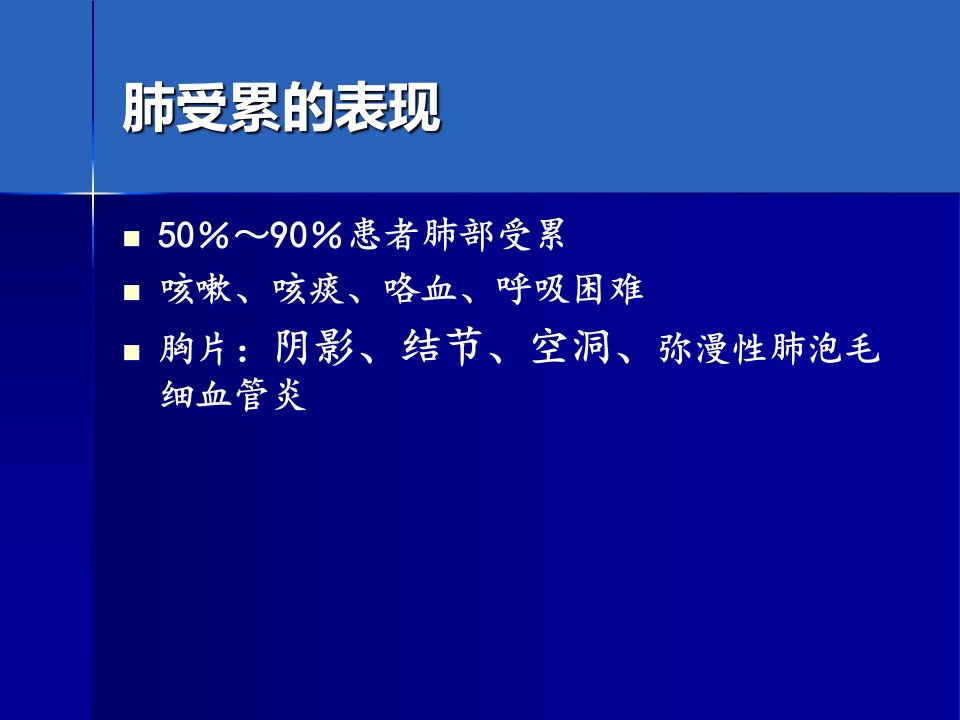 肺受累的表现

■ 50％～90％患者肺部受累

■ 咳嗽、咳痰、咯血、呼吸困难

■ 胸片：阴影、结节、空洞、弥漫性肺泡毛细血管炎